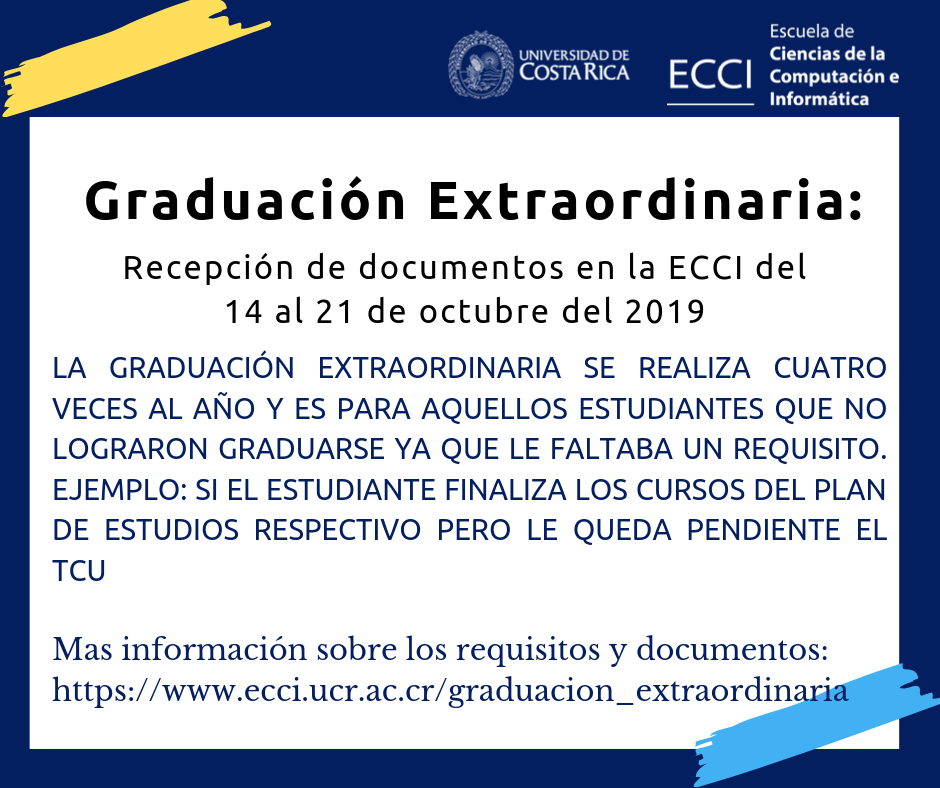 UNIVERSIDAD DE COSTA RICA

ECCI Escuela de Ciencias de la Computación e Informática

Graduación Extraordinaria:

Recepción de documentos en la ECCI del 14 al 21 de octubre del 2019

LA GRADUACIÓN EXTRAORDINARIA SE REALIZA CUATRO VECES AL AÑO Y ES PARA AQUELLOS ESTUDIANTES QUE NO LOGRARON GRADUARSE YA QUE LE FALTABA UN REQUISITO. EJEMPLO: SI EL ESTUDIANTE FINALIZA LOS CURSOS DEL PLAN DE ESTUDIOS RESPECTIVO PERO LE QUEDA PENDIENTE EL TCU

Mas información sobre los requisitos y documentos: https://www.ecci.ucr.ac.cr/graduacion_extraordinaria